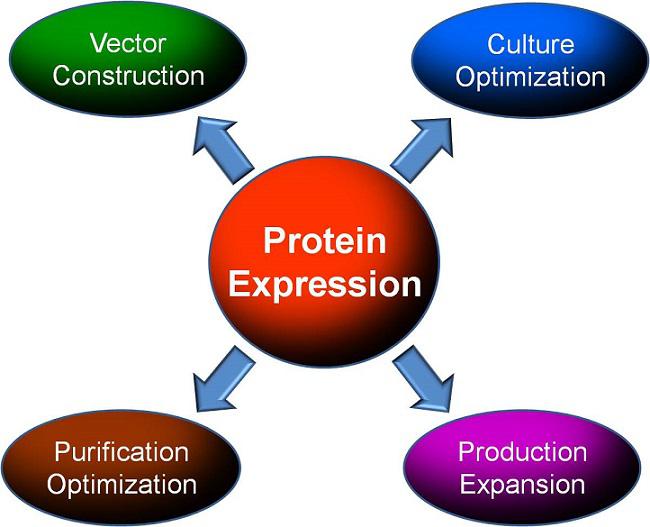 Vector Construction

Culture Optimization

Protein Expression

Purification Optimization

Production Expansion